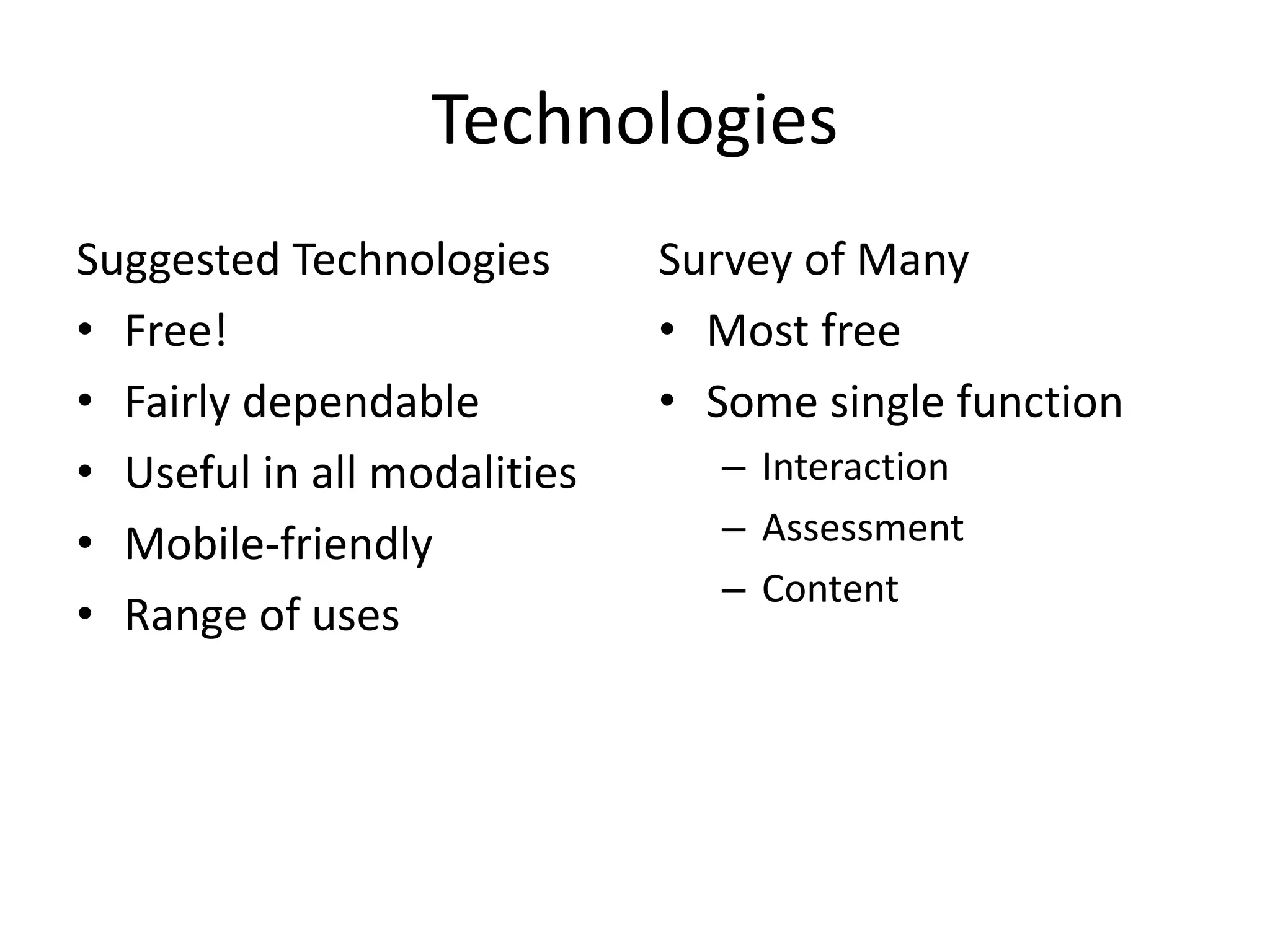 Technologies

Suggested Technologies
• Free!
• Fairly dependable
• Useful in all modalities
• Mobile-friendly
• Range of uses

Survey of Many
• Most free
• Some single function
– Interaction
– Assessment
– Content